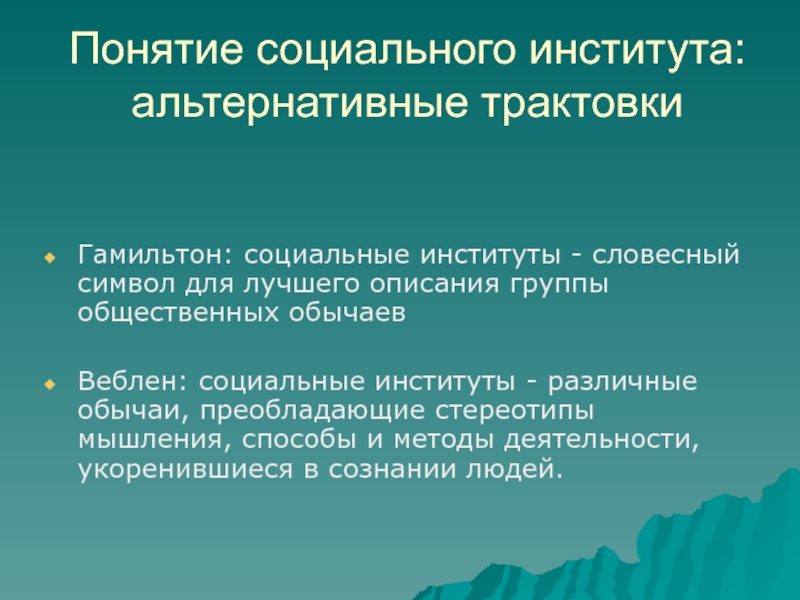 Понятие социального института: альтернативные трактовки

Гамильтон: социальные институты - словесный символ для лучшего описания группы общественных обычаев

Веблен: социальные институты - различные обычаи, преобладающие стереотипы мышления, способы и методы деятельности, укоренившиеся в сознании людей.